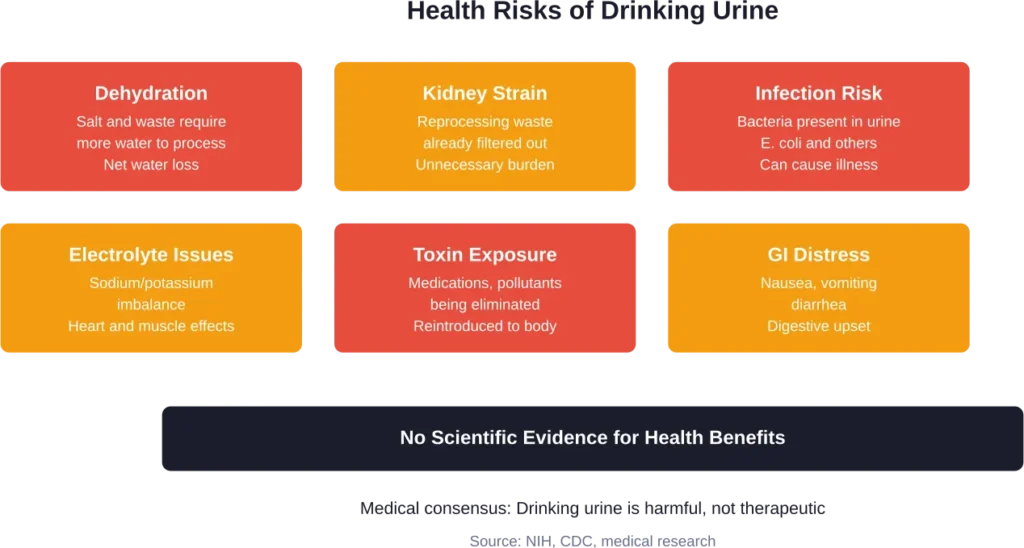 Health Risks of Drinking Urine

Dehydration
Salt and waste require more water to process
Net water loss

Kidney Strain
Reprocessing waste already filtered out
Unnecessary burden

Infection Risk
Bacteria present in urine
E. coli and others
Can cause illness

Electrolyte Issues
Sodium/potassium imbalance
Heart and muscle effects

Toxin Exposure
Medications, pollutants being eliminated
Reintroduced to body

GI Distress
Nausea, vomiting diarrhea
Digestive upset

No Scientific Evidence for Health Benefits

Medical consensus: Drinking urine is harmful, not therapeutic

Source: NIH, CDC, medical research